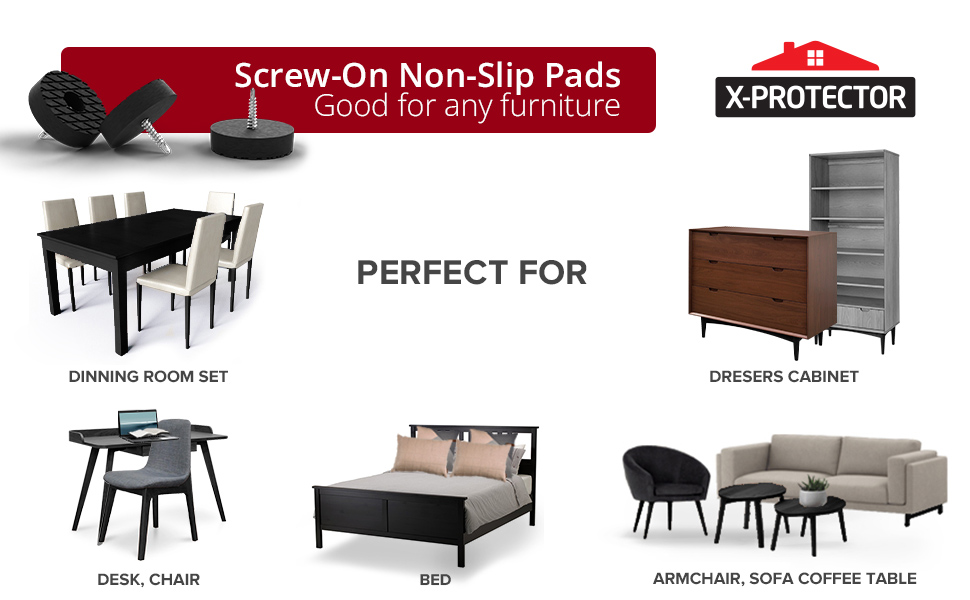 Screw-On Non-Slip Pads
Good for any furniture

X-PROTECTOR

PERFECT FOR

DINNING ROOM SET

DRESERS CABINET

DESK, CHAIR

BED

ARMCHAIR, SOFA COFFEE TABLE